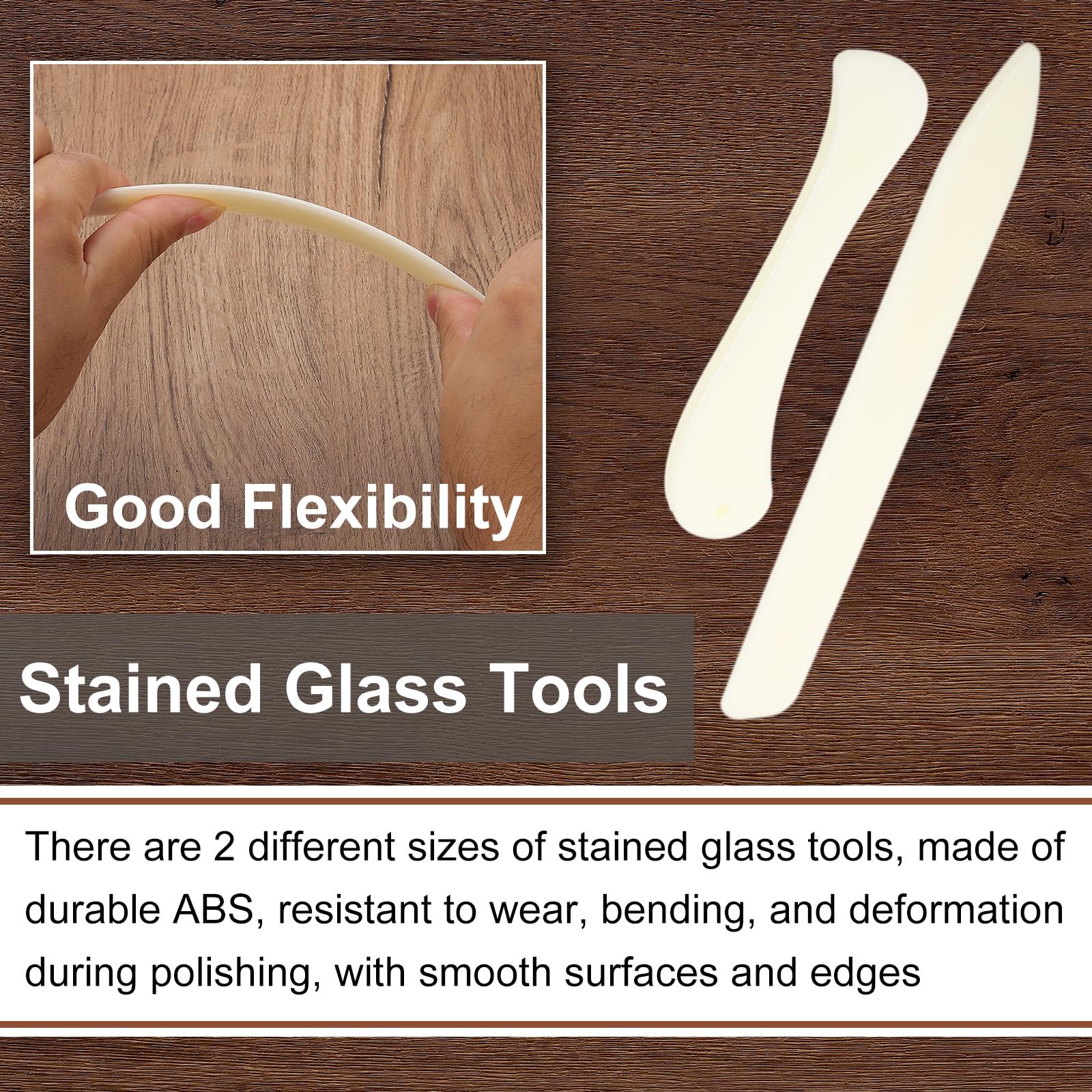 Good Flexibility

Stained Glass Tools

There are 2 different sizes of stained glass tools, made of durable ABS, resistant to wear, bending, and deformation during polishing, with smooth surfaces and edges